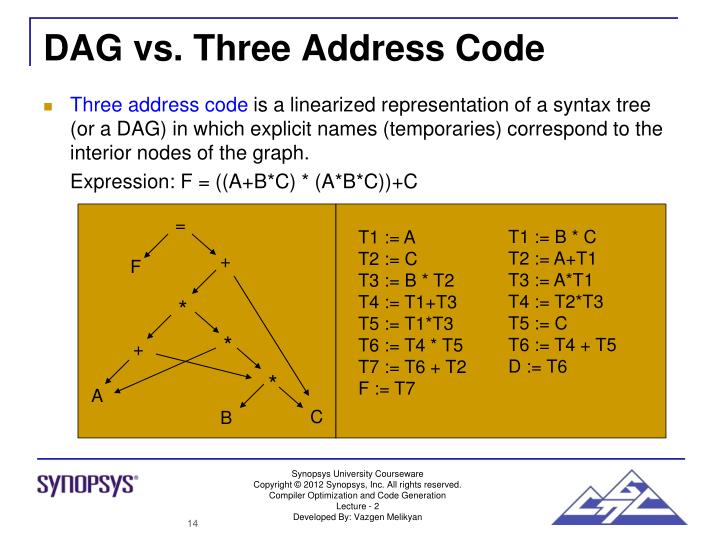 DAG vs. Three Address Code

Three address code is a linearized representation of a syntax tree (or a DAG) in which explicit names (temporaries) correspond to the interior nodes of the graph.

Expression: F = ((A+B*C) * (A*B*C))+C

=
F
+
*
+
*
*
A
B
C

T1 := A
T2 := C
T3 := B * T2
T4 := T1+T3
T5 := T1*T3
T6 := T4 * T5
T7 := T6 + T2
F := T7

T1 := B * C
T2 := A+T1
T3 := A*T1
T4 := T2*T3
T5 := C
T6 := T4 + T5
D := T6

SYNOPSYS®

Synopsys University Courseware
Copyright © 2012 Synopsys, Inc. All rights reserved.
Compiler Optimization and Code Generation
Lecture - 2
Developed By: Vazgen Melikyan

14